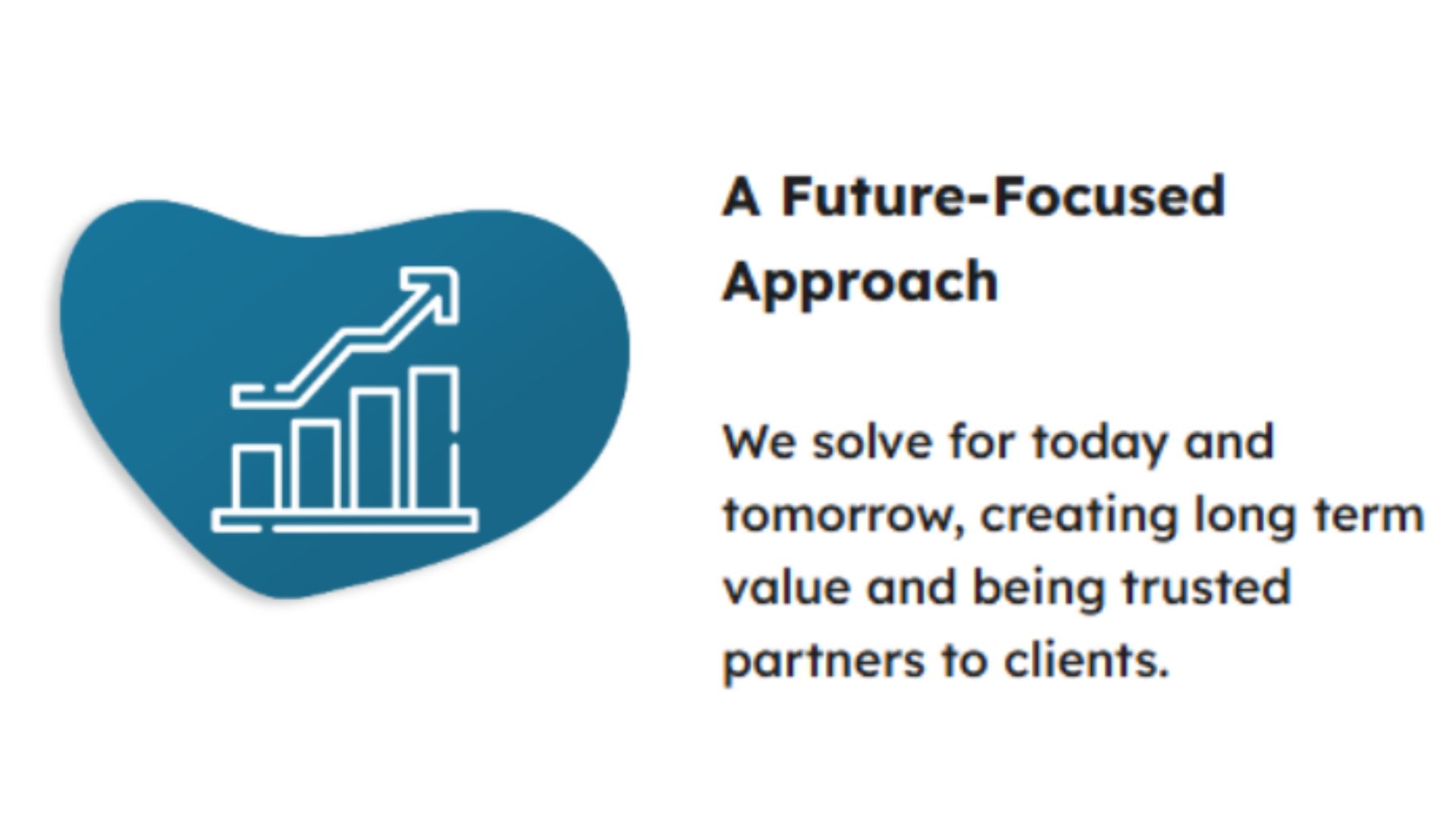 A Future-Focused Approach

We solve for today and tomorrow, creating long term value and being trusted partners to clients.